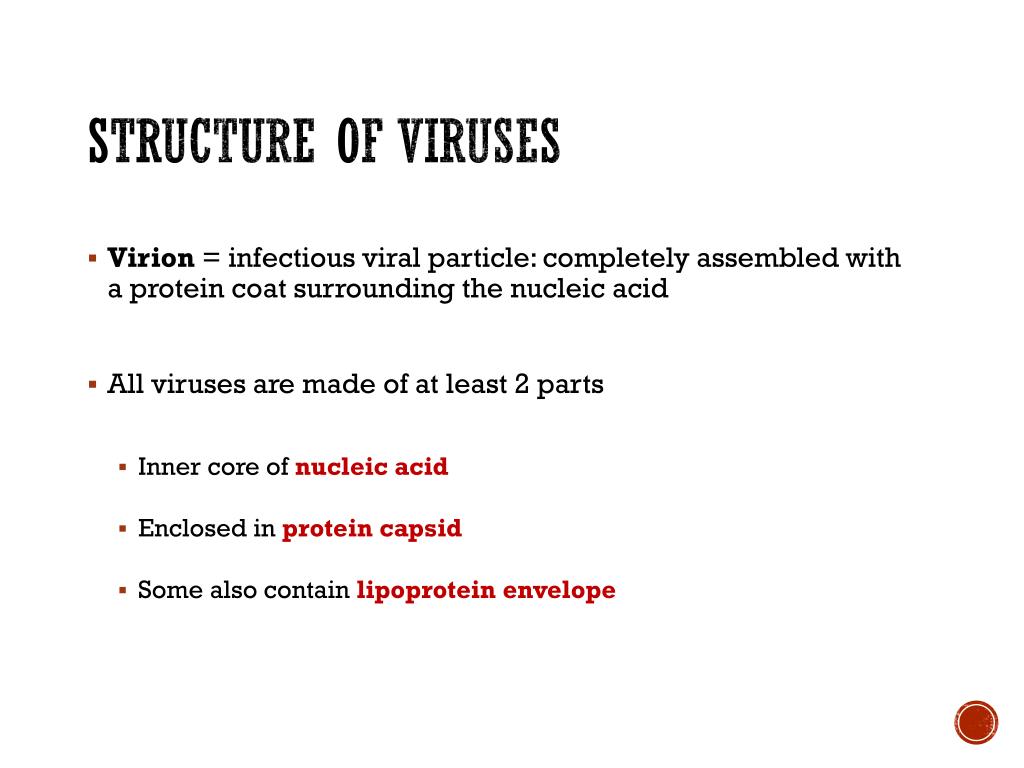 STRUCTURE OF VIRUSES

▪ Virion = infectious viral particle: completely assembled with a protein coat surrounding the nucleic acid

▪ All viruses are made of at least 2 parts

▪ Inner core of nucleic acid

▪ Enclosed in protein capsid

▪ Some also contain lipoprotein envelope